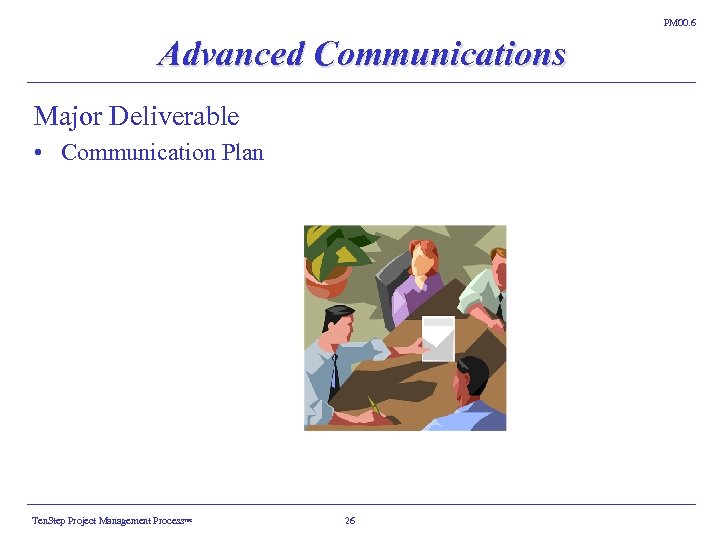 PM00.6

Advanced Communications

Major Deliverable

• Communication Plan

TenStep Project Management Process™

26